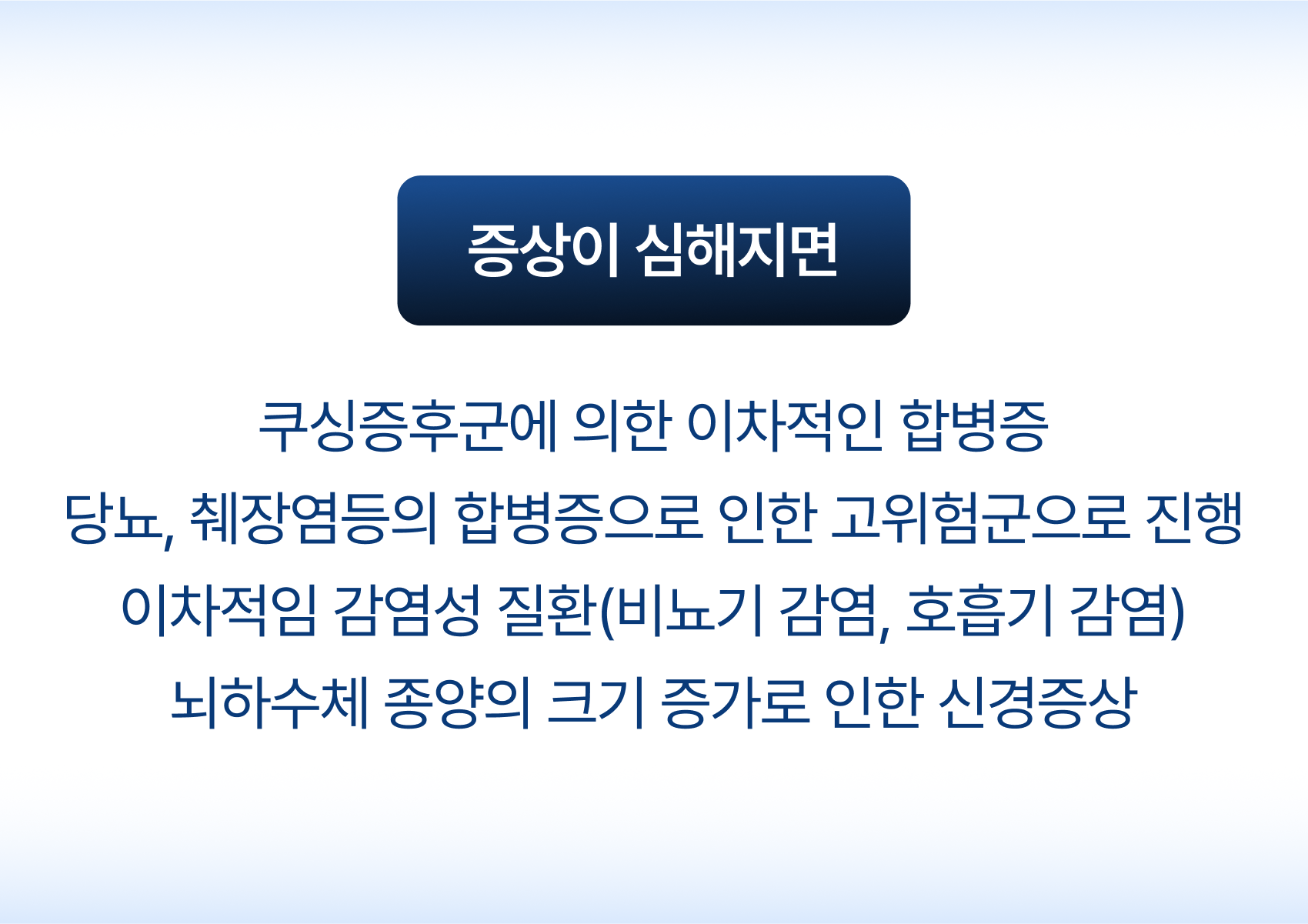 증상이 심해지면

쿠싱증후군에 의한 이차적인 합병증
당뇨, 췌장염등의 합병증으로 인한 고위험군으로 진행
이차적임 감염성 질환(비뇨기 감염, 호흡기 감염)
뇌하수체 종양의 크기 증가로 인한 신경증상